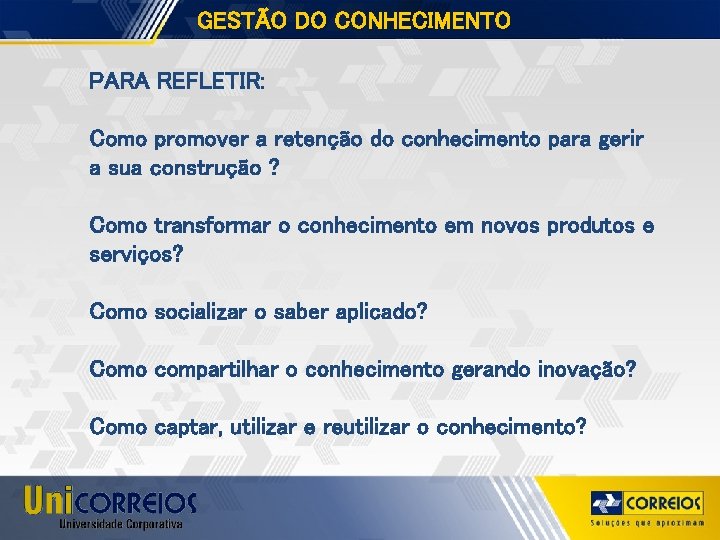 GESTÃO DO CONHECIMENTO

PARA REFLETIR:

Como promover a retenção do conhecimento para gerir a sua construção ?

Como transformar o conhecimento em novos produtos e serviços?

Como socializar o saber aplicado?

Como compartilhar o conhecimento gerando inovação?

Como captar, utilizar e reutilizar o conhecimento?

UniCORREIOS
Universidade Corporativa

CORREIOS
Soluções que aproximam